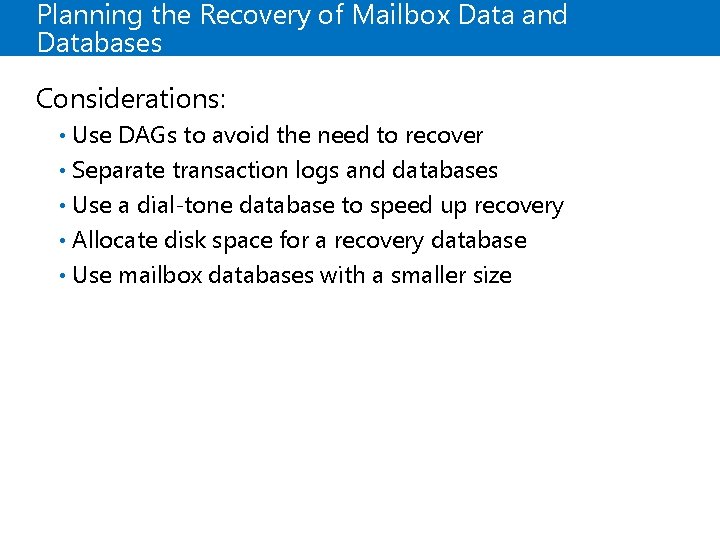 Planning the Recovery of Mailbox Data and Databases

Considerations:

• Use DAGs to avoid the need to recover
• Separate transaction logs and databases
• Use a dial-tone database to speed up recovery
• Allocate disk space for a recovery database
• Use mailbox databases with a smaller size